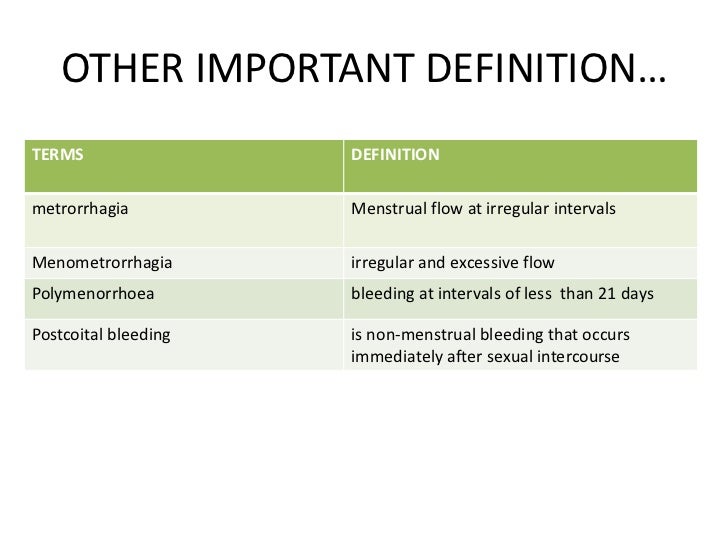 OTHER IMPORTANT DEFINITION…

| TERMS | DEFINITION |
|---|---|
| metrorrhagia | Menstrual flow at irregular intervals |
| Menometrorrhagia | irregular and excessive flow |
| Polymenorrhoea | bleeding at intervals of less than 21 days |
| Postcoital bleeding | is non-menstrual bleeding that occurs immediately after sexual intercourse |